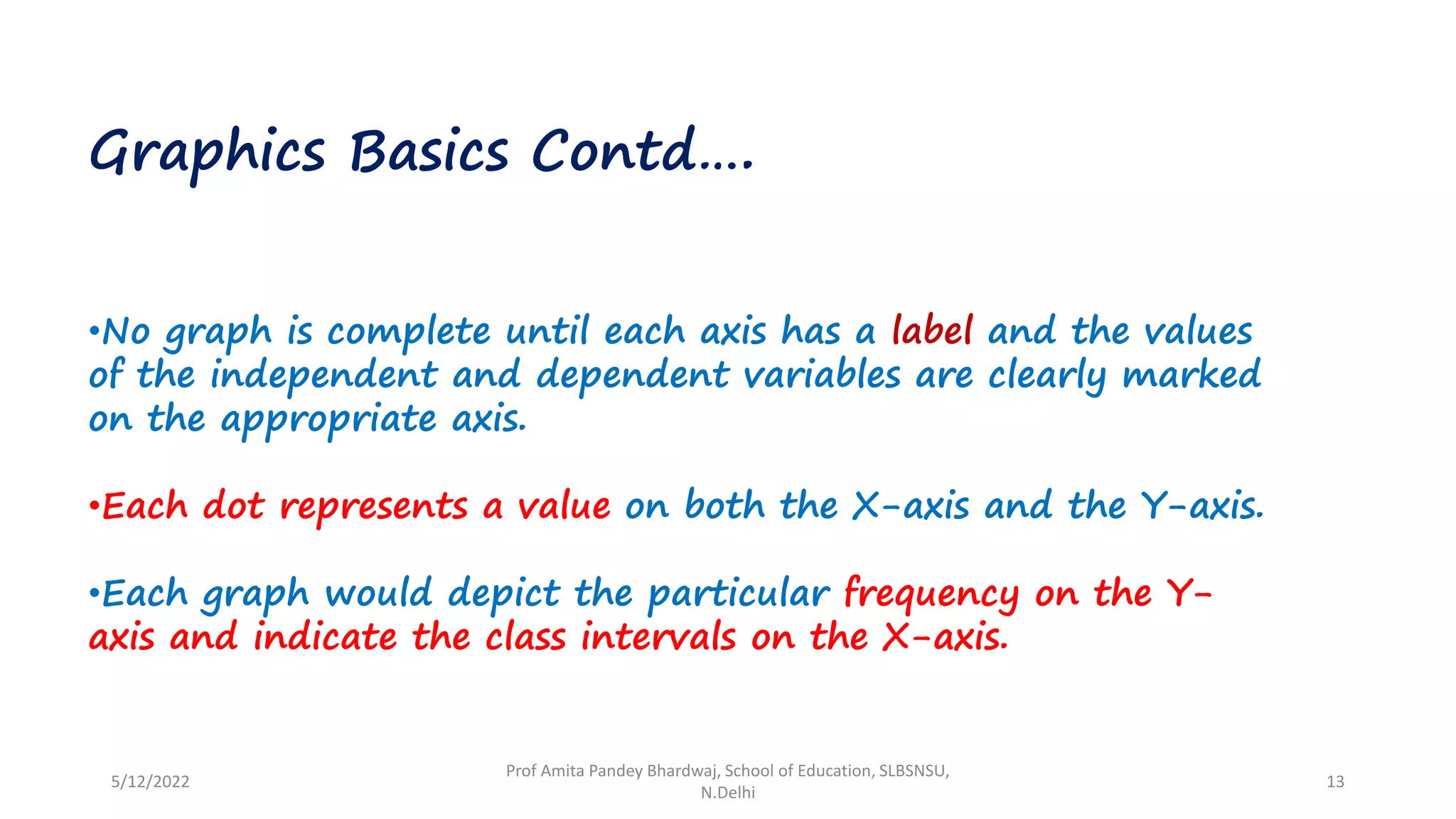 Graphics Basics Contd….

•No graph is complete until each axis has a label and the values of the independent and dependent variables are clearly marked on the appropriate axis.

•Each dot represents a value on both the X-axis and the Y-axis.

•Each graph would depict the particular frequency on the Y-axis and indicate the class intervals on the X-axis.

5/12/2022

Prof Amita Pandey Bhardwaj, School of Education, SLBSNSU, N.Delhi

13